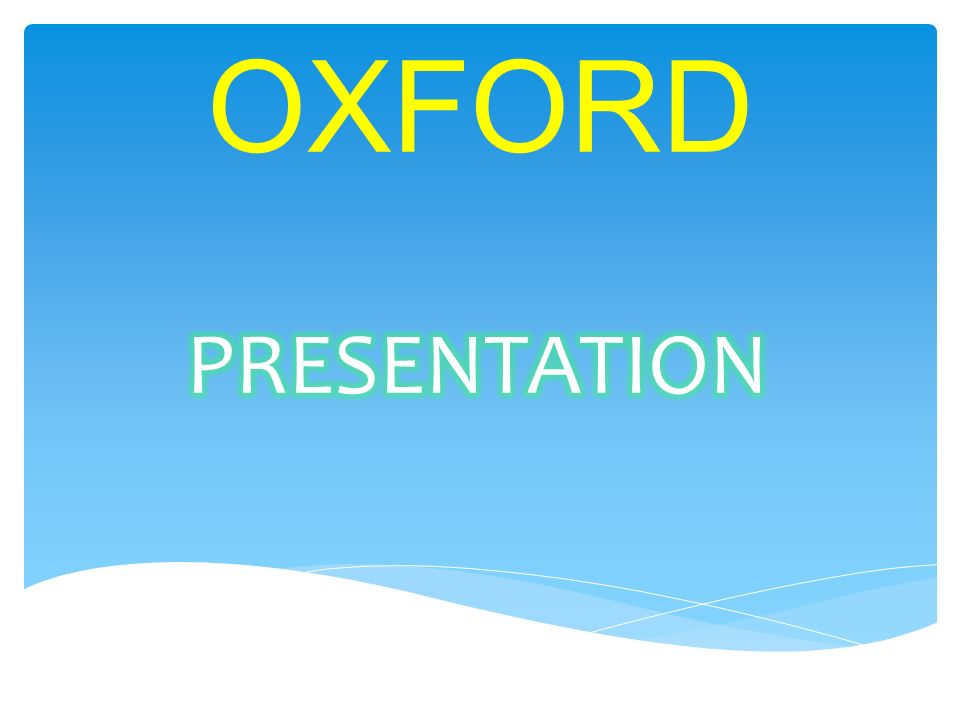 OXFORD

PRESENTATION